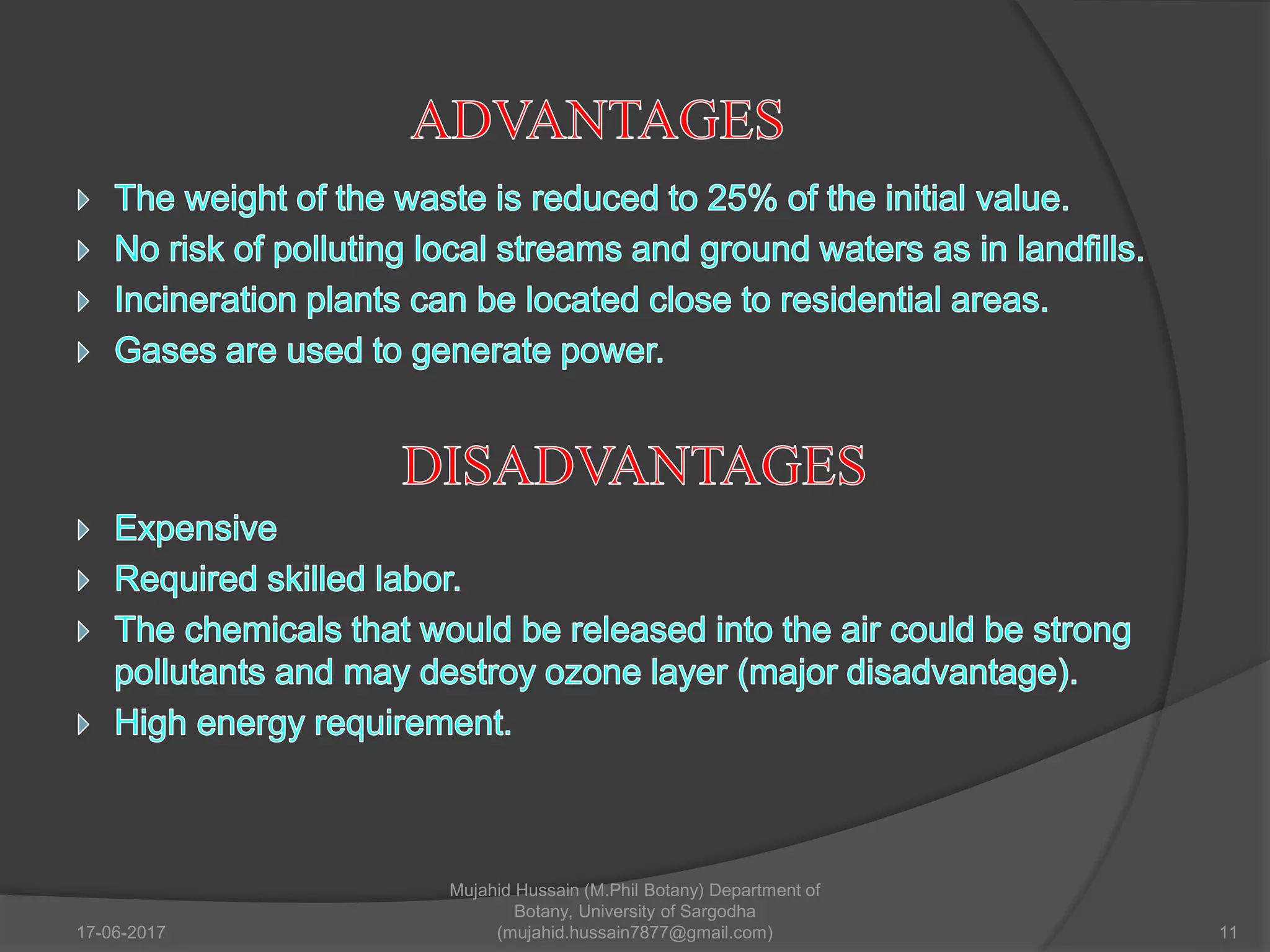 ADVANTAGES

The weight of the waste is reduced to 25% of the initial value.

No risk of polluting local streams and ground waters as in landfills.

Incineration plants can be located close to residential areas.

Gases are used to generate power.

DISADVANTAGES

Expensive

Required skilled labor.

The chemicals that would be released into the air could be strong pollutants and may destroy ozone layer (major disadvantage).

High energy requirement.

17-06-2017

Mujahid Hussain (M.Phil Botany) Department of Botany, University of Sargodha (mujahid.hussain7877@gmail.com)

11